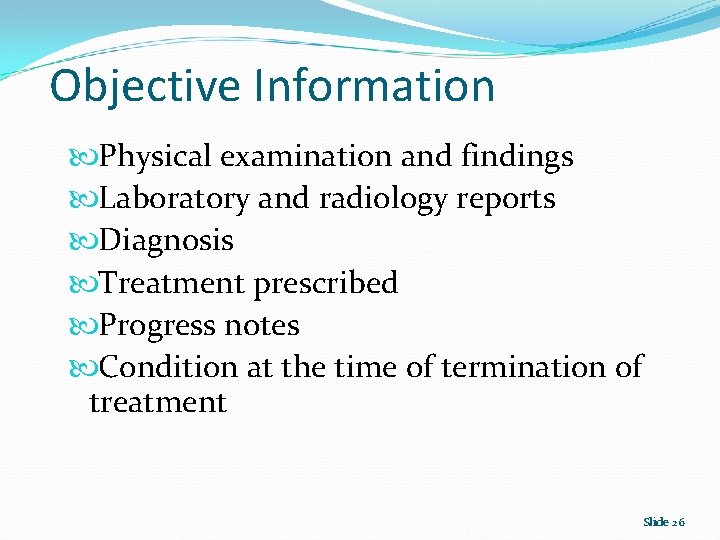 Objective Information

Physical examination and findings
Laboratory and radiology reports
Diagnosis
Treatment prescribed
Progress notes
Condition at the time of termination of treatment

Slide 26